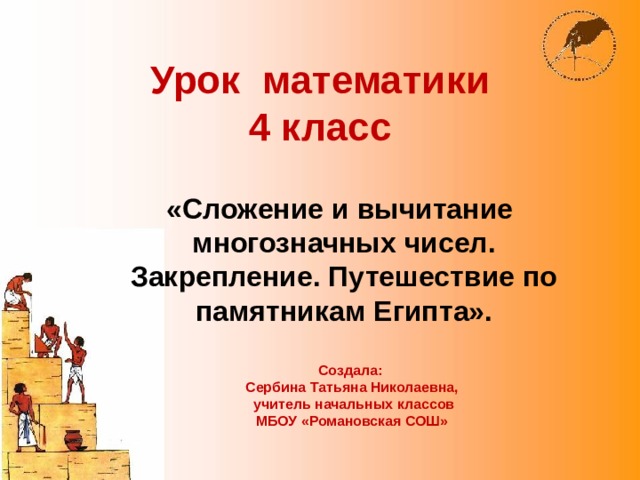 Урок математики
4 класс

«Сложение и вычитание многозначных чисел. Закрепление. Путешествие по памятникам Египта».

Создала:
Сербина Татьяна Николаевна,
учитель начальных классов
МБОУ «Романовская СОШ»